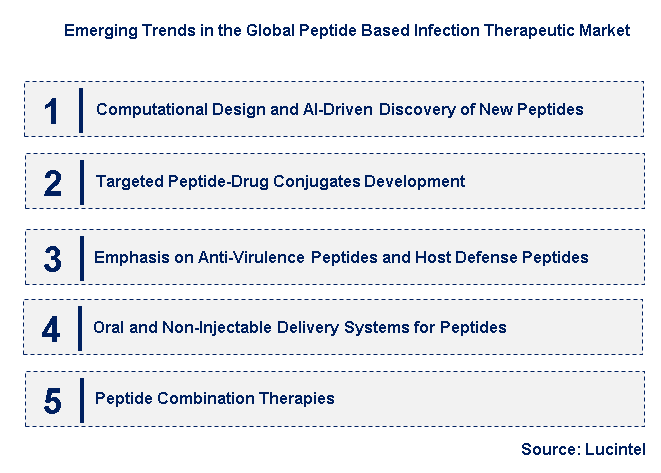 Emerging Trends in the Global Peptide Based Infection Therapeutic Market

1 Computational Design and AI-Driven Discovery of New Peptides

2 Targeted Peptide-Drug Conjugates Development

3 Emphasis on Anti-Virulence Peptides and Host Defense Peptides

4 Oral and Non-Injectable Delivery Systems for Peptides

5 Peptide Combination Therapies

Source: Lucintel